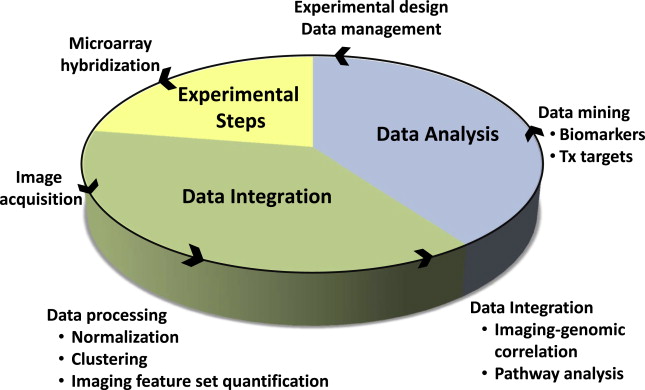 Experimental design
Data management

Microarray hybridization

Experimental Steps

Data Analysis

Data mining
• Biomarkers
• Tx targets

Image acquisition

Data Integration

Data processing
• Normalization
• Clustering
• Imaging feature set quantification

Data Integration
• Imaging-genomic correlation
• Pathway analysis